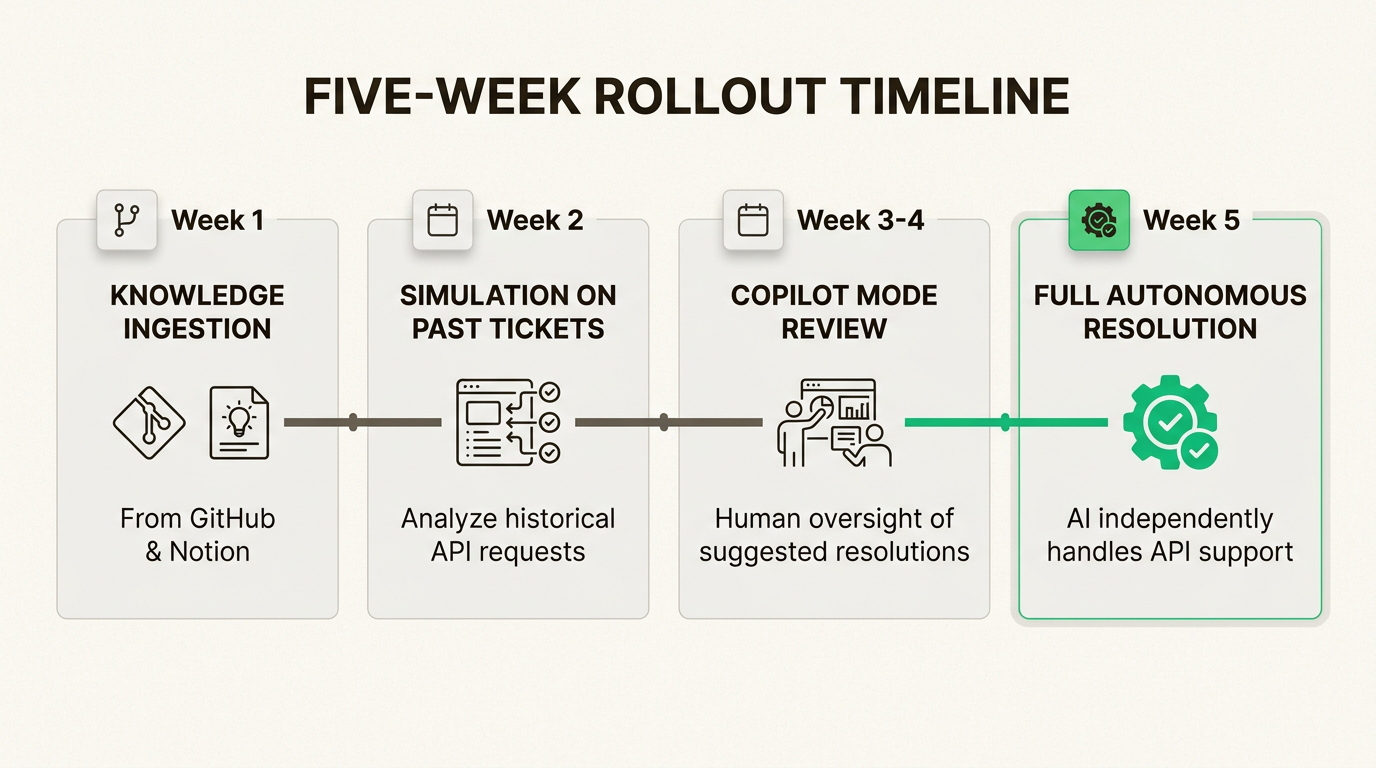 FIVE-WEEK ROLLOUT TIMELINE

Week 1

KNOWLEDGE INGESTION

From GitHub & Notion

Week 2

SIMULATION ON PAST TICKETS

Analyze historical API requests

Week 3-4

COPILOT MODE REVIEW

Human oversight of suggested resolutions

Week 5

FULL AUTONOMOUS RESOLUTION

AI independently handles API support